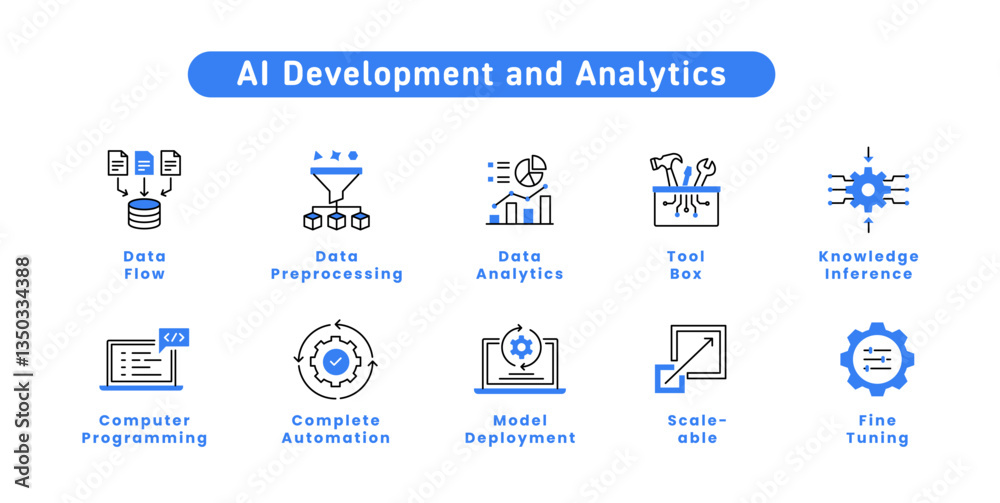 AI Development and Analytics

Data Flow

Data Preprocessing

Data Analytics

Tool Box

Knowledge Inference

Computer Programming

Complete Automation

Model Deployment

Scale-able

Fine Tuning

Adobe Stock | #1350334388